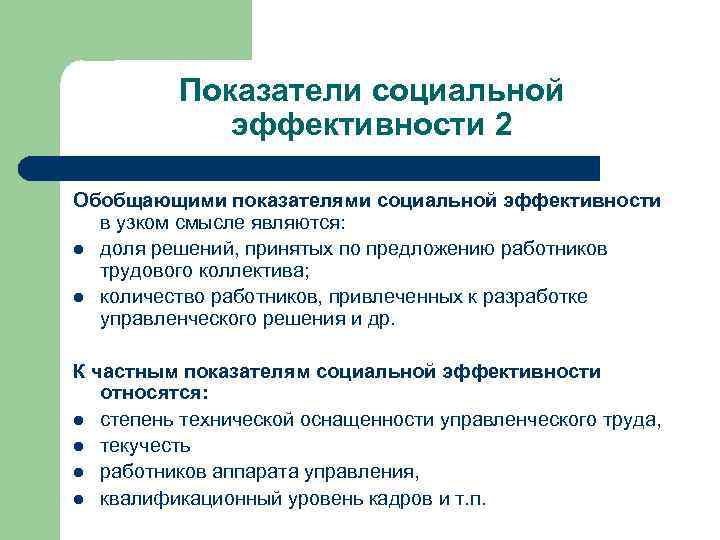 Показатели социальной эффективности 2

Обобщающими показателями социальной эффективности в узком смысле являются:

- доля решений, принятых по предложению работников трудового коллектива;
- количество работников, привлеченных к разработке управленческого решения и др.

К частным показателям социальной эффективности относятся:

- степень технической оснащенности управленческого труда,
- текучесть
- работников аппарата управления,
- квалификационный уровень кадров и т.п.